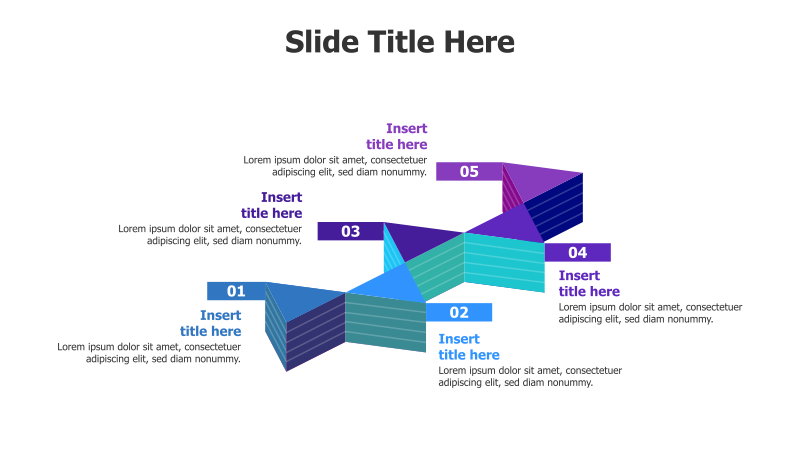 Slide Title Here

Insert title here
Lorem ipsum dolor sit amet, consectetuer adipiscing elit, sed diam nonummy.

05

Insert title here
Lorem ipsum dolor sit amet, consectetuer adipiscing elit, sed diam nonummy.

03

04

Insert title here
Lorem ipsum dolor sit amet, consectetuer adipiscing elit, sed diam nonummy.

01

Insert title here
Lorem ipsum dolor sit amet, consectetuer adipiscing elit, sed diam nonummy.

02

Insert title here
Lorem ipsum dolor sit amet, consectetuer adipiscing elit, sed diam nonummy.